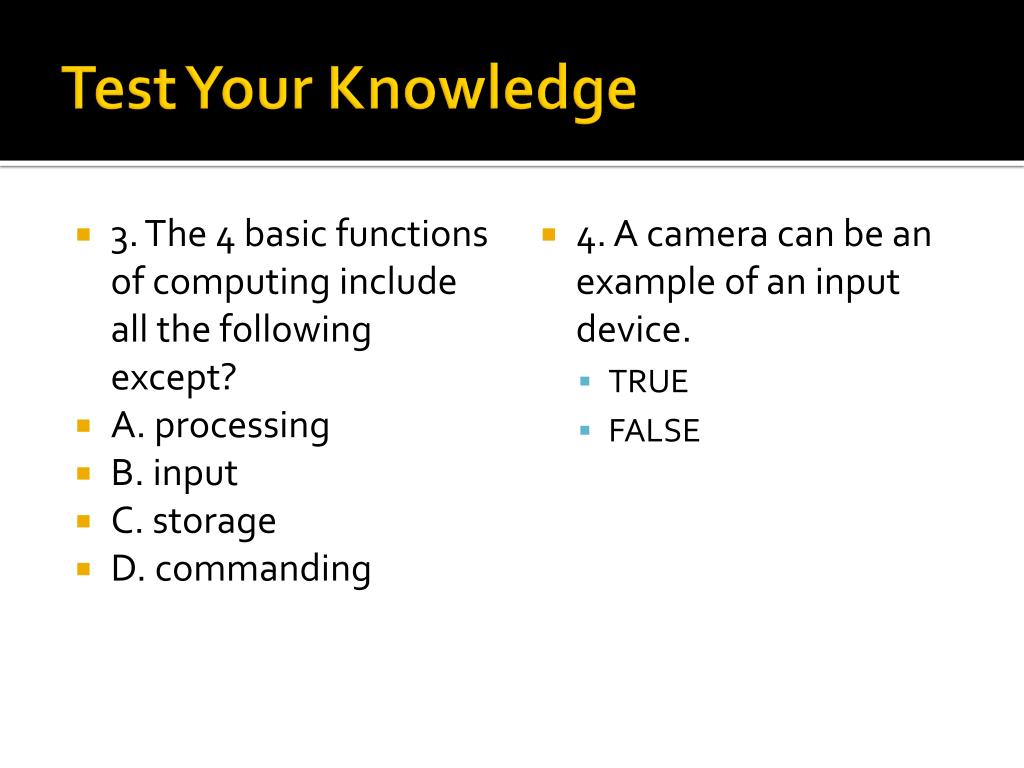 Test Your Knowledge

3. The 4 basic functions of computing include all the following except?
A. processing
B. input
C. storage
D. commanding

4. A camera can be an example of an input device.
TRUE
FALSE